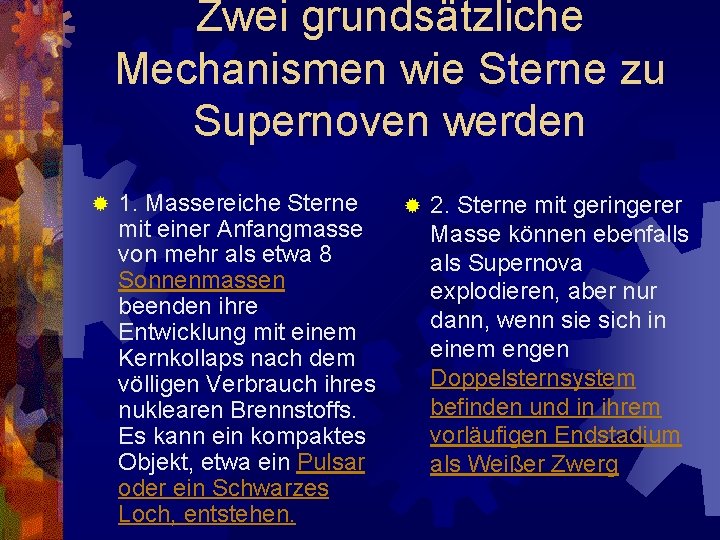 Zwei grundsätzliche Mechanismen wie Sterne zu Supernoven werden

1. Massereiche Sterne mit einer Anfangmasse von mehr als etwa 8 Sonnenmassen beenden ihre Entwicklung mit einem Kernkollaps nach dem völligen Verbrauch ihres nuklearen Brennstoffs. Es kann ein kompaktes Objekt, etwa ein Pulsar oder ein Schwarzes Loch, entstehen.

2. Sterne mit geringerer Masse können ebenfalls als Supernova explodieren, aber nur dann, wenn sie sich in einem engen Doppelsternsystem befinden und in ihrem vorläufigen Endstadium als Weißer Zwerg